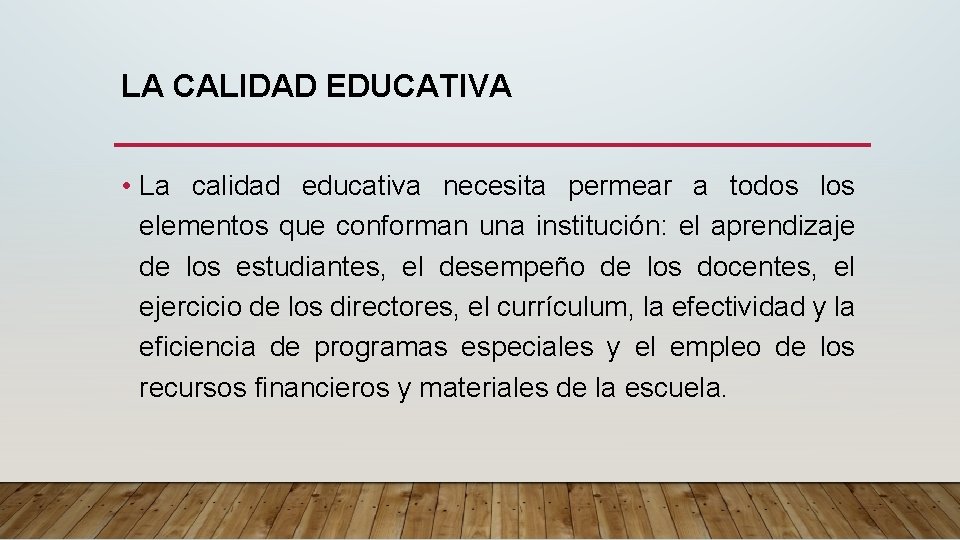 LA CALIDAD EDUCATIVA

• La calidad educativa necesita permear a todos los elementos que conforman una institución: el aprendizaje de los estudiantes, el desempeño de los docentes, el ejercicio de los directores, el currículum, la efectividad y la eficiencia de programas especiales y el empleo de los recursos financieros y materiales de la escuela.